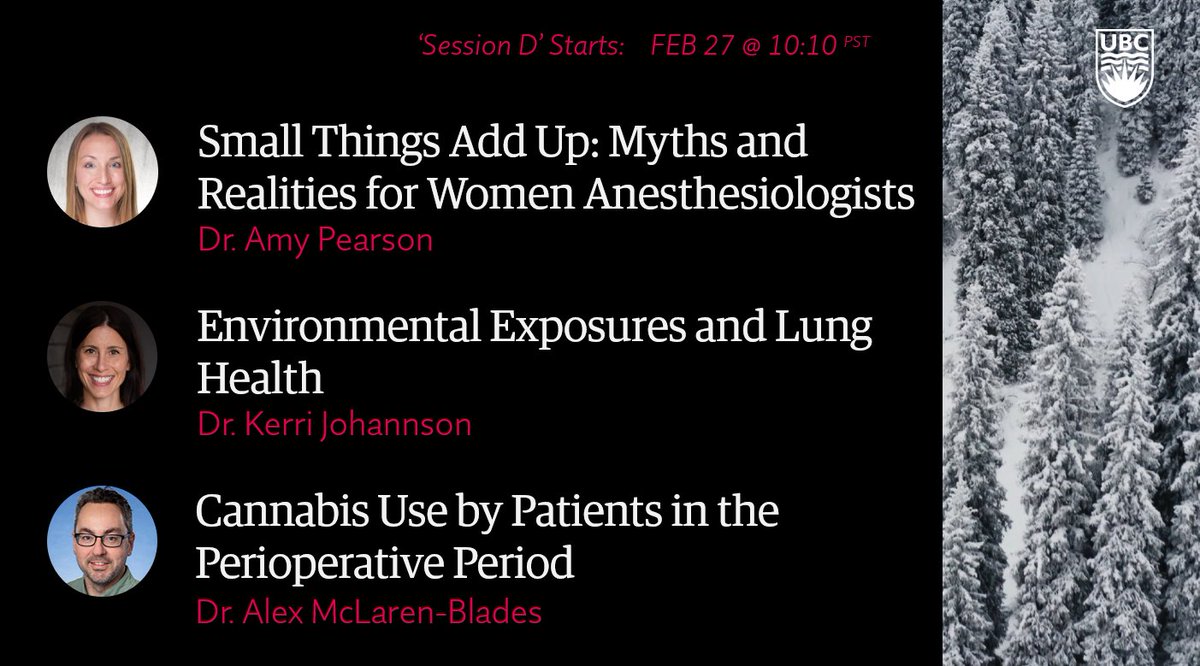 'Session D' Starts: FEB 27 @ 10:10 PST

UBC

Small Things Add Up: Myths and Realities for Women Anesthesiologists
Dr. Amy Pearson

Environmental Exposures and Lung Health
Dr. Kerri Johannson

Cannabis Use by Patients in the Perioperative Period
Dr. Alex McLaren-Blades